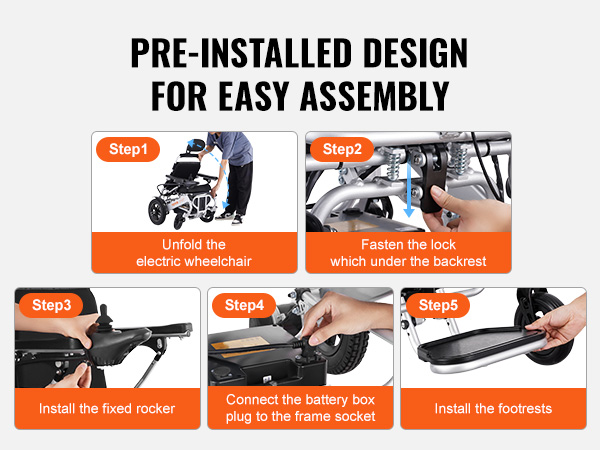 PRE-INSTALLED DESIGN
FOR EASY ASSEMBLY

Step1

Unfold the electric wheelchair

Step2

Fasten the lock which under the backrest

Step3

Install the fixed rocker

Step4

Connect the battery box plug to the frame socket

Step5

Install the footrests